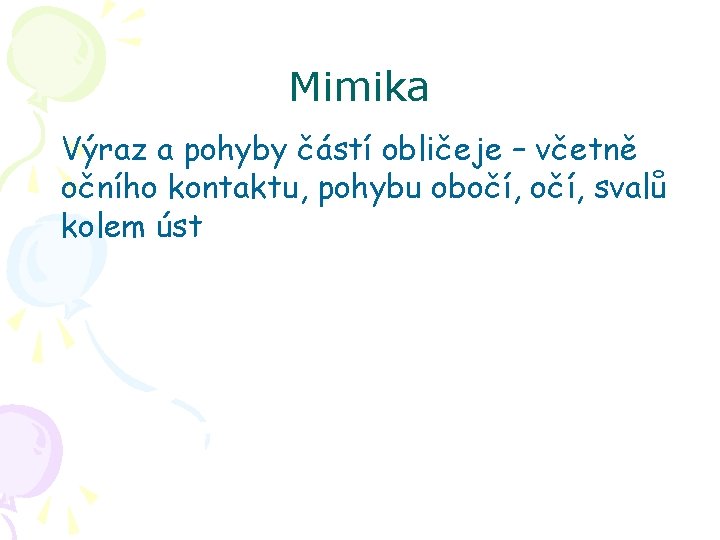 Mimika

Výraz a pohyby částí obličeje – včetně očního kontaktu, pohybu obočí, očí, svalů kolem úst